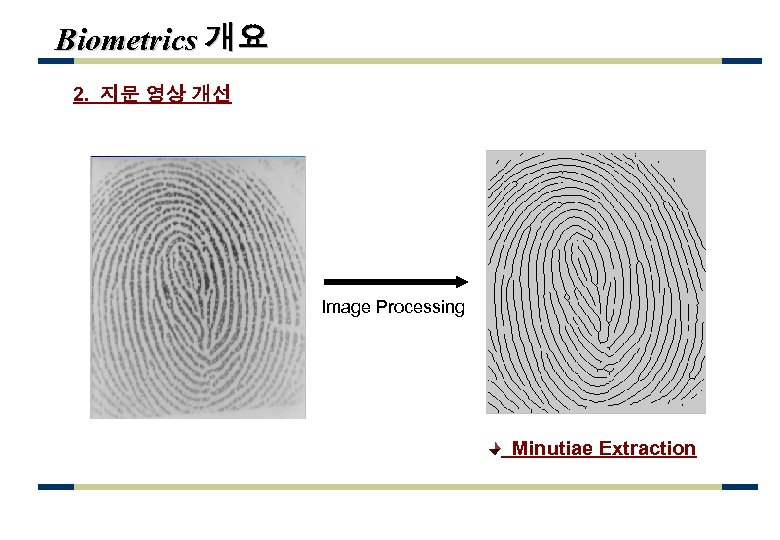 Biometrics 개요

2. 지문 영상 개선

Image Processing

Minutiae Extraction